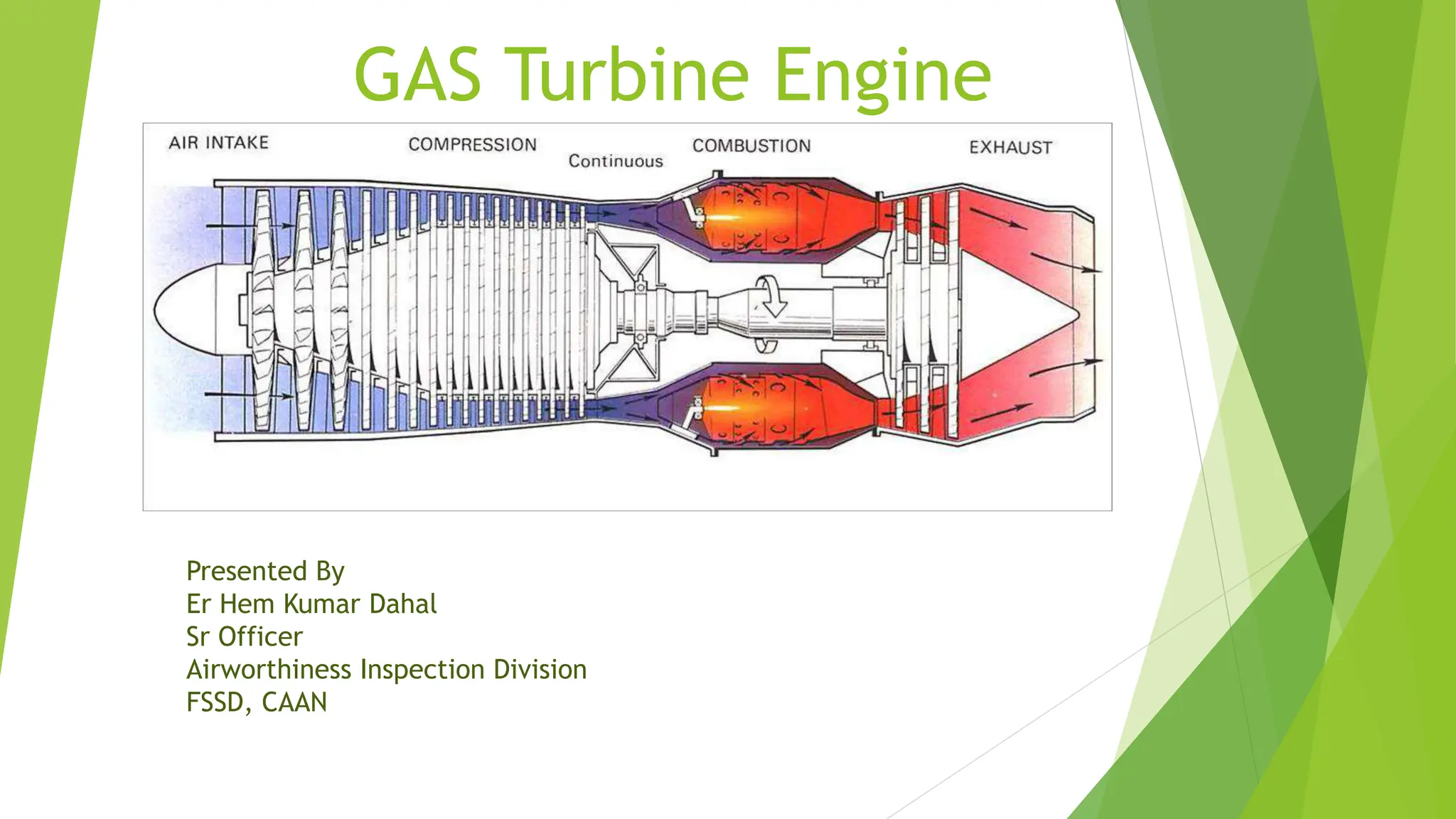 GAS Turbine Engine

AIR INTAKE

COMPRESSION

Continuous

COMBUSTION

EXHAUST

Presented By
Er Hem Kumar Dahal
Sr Officer
Airworthiness Inspection Division
FSSD, CAAN